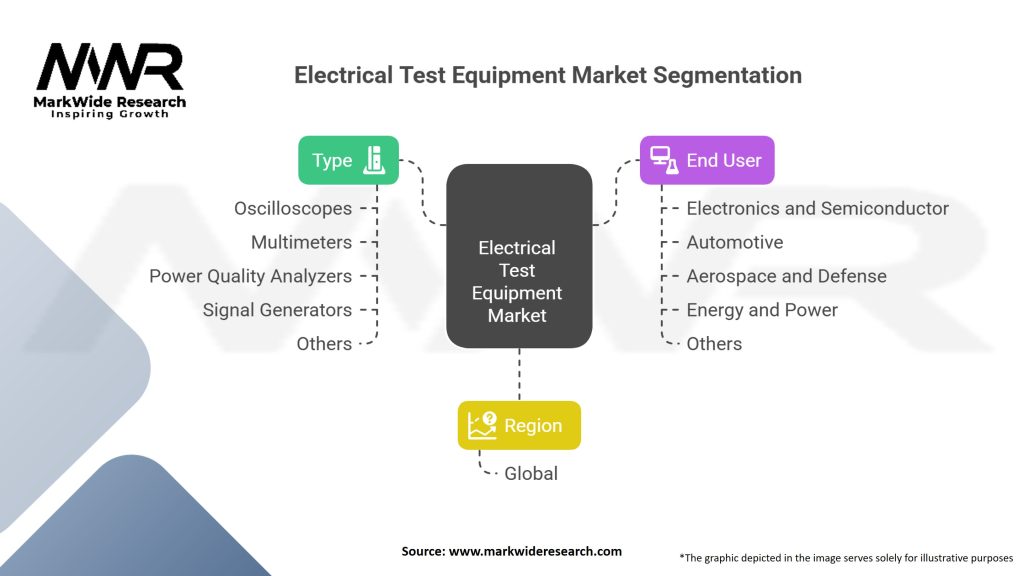 MWR
MarkWide Research
Inspiring Growth

Electrical Test Equipment Market Segmentation

Type

Oscilloscopes
Multimeters
Power Quality Analyzers
Signal Generators
Others

Electrical Test Equipment Market

End User

Electronics and Semiconductor
Automotive
Aerospace and Defense
Energy and Power
Others

Region

Global

Source: www.markwideresearch.com

*The graphic depicted in the image serves solely for illustrative purposes